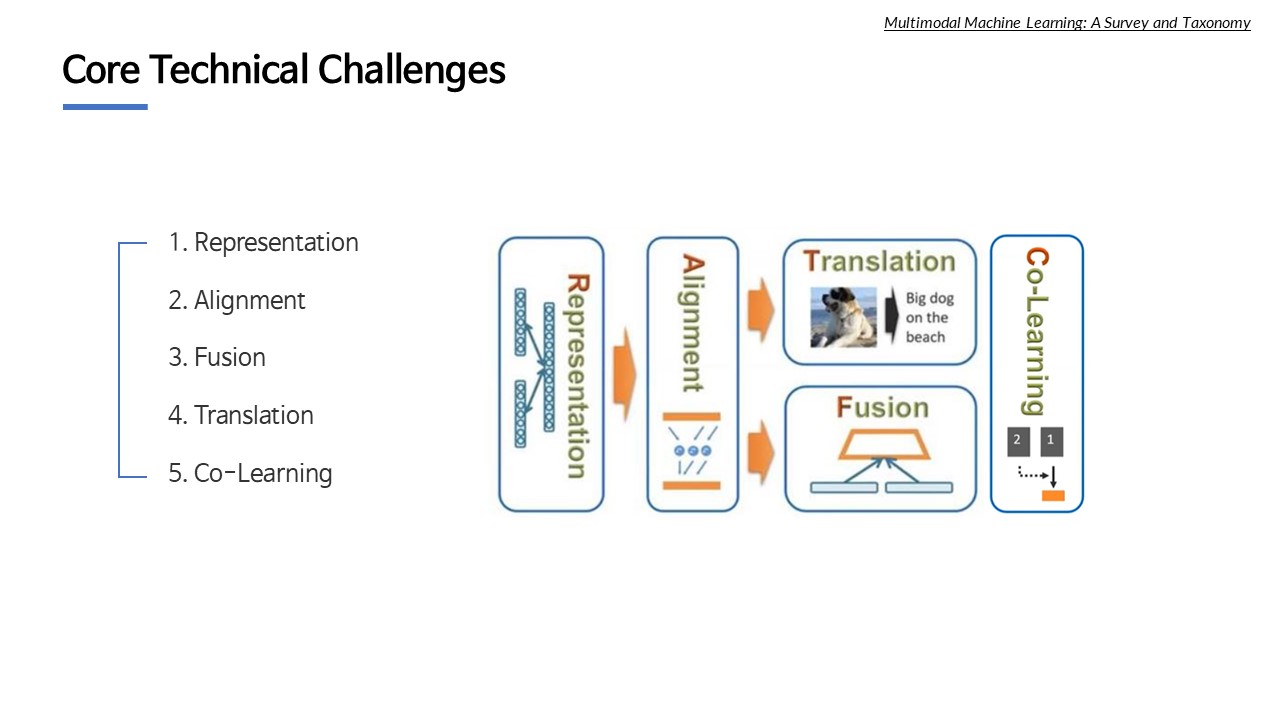 Multimodal Machine Learning: A Survey and Taxonomy

Core Technical Challenges

1. Representation

2. Alignment

3. Fusion

4. Translation

5. Co-Learning

Representation

Alignment

Translation

Big dog on the beach

Fusion

Co-Learning

2 1